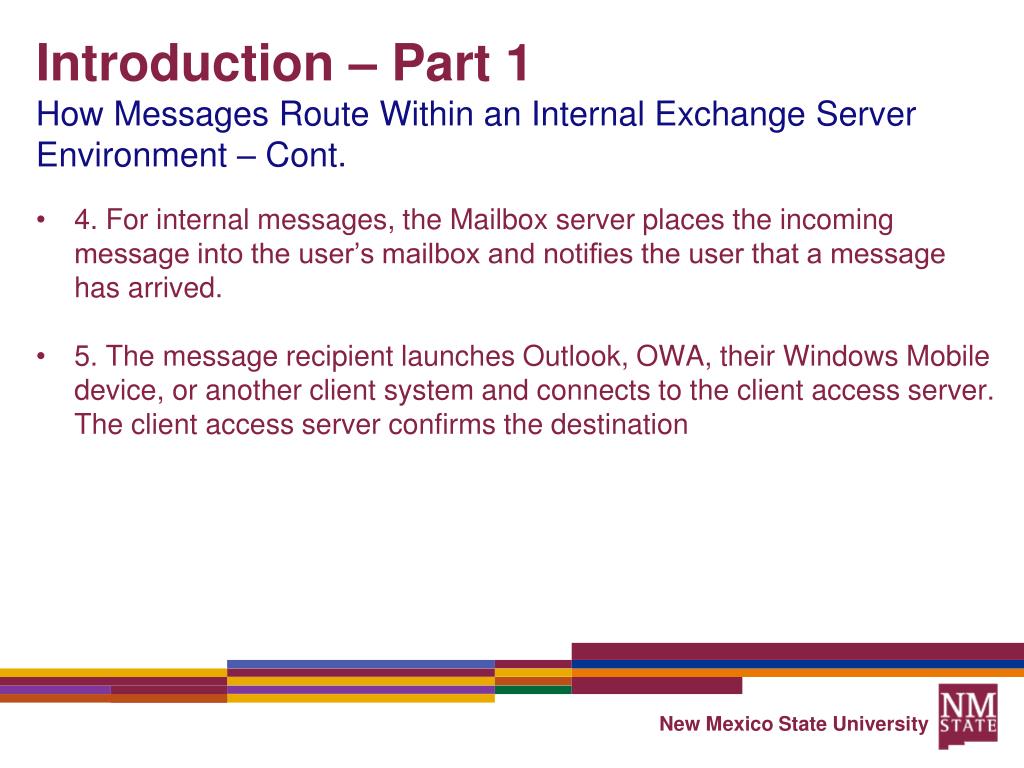 Introduction – Part 1
How Messages Route Within an Internal Exchange Server Environment – Cont.

• 4. For internal messages, the Mailbox server places the incoming message into the user's mailbox and notifies the user that a message has arrived.

• 5. The message recipient launches Outlook, OWA, their Windows Mobile device, or another client system and connects to the client access server. The client access server confirms the destination

New Mexico State University

NM STATE